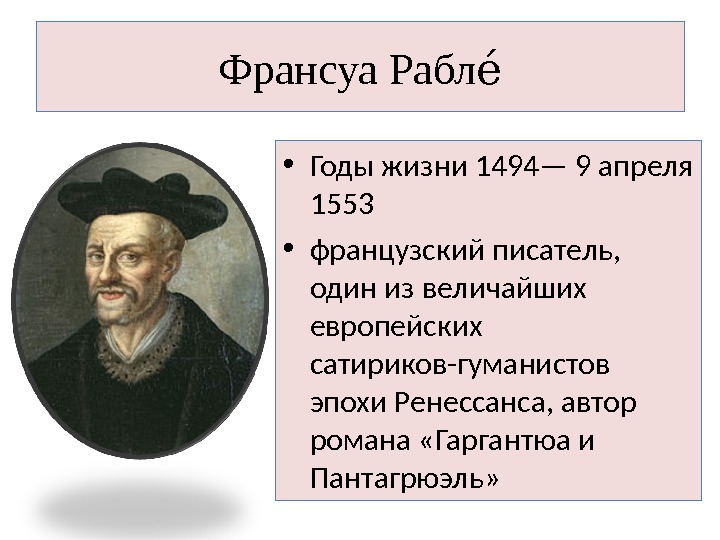 Франсуа Рабле́

• Годы жизни 1494— 9 апреля 1553
• французский писатель, один из величайших европейских сатириков-гуманистов эпохи Ренессанса, автор романа «Гаргантюа и Пантагрюэль»